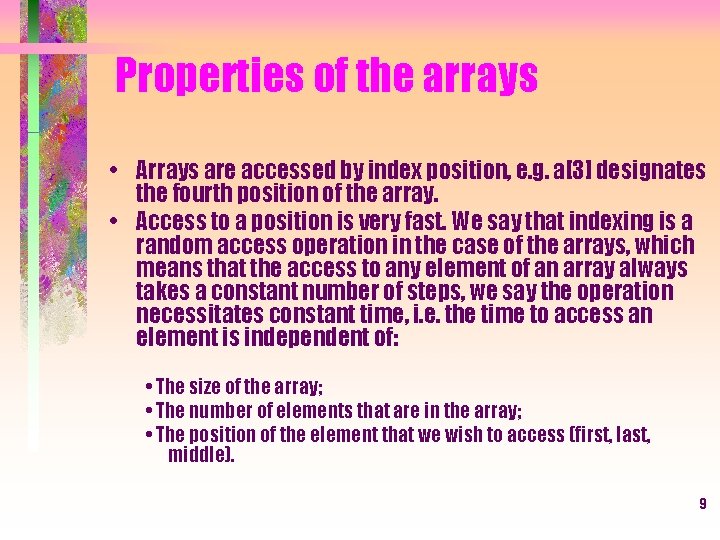 Properties of the arrays

• Arrays are accessed by index position, e.g. a[3] designates the fourth position of the array.
• Access to a position is very fast. We say that indexing is a random access operation in the case of the arrays, which means that the access to any element of an array always takes a constant number of steps, we say the operation necessitates constant time, i.e. the time to access an element is independent of:

• The size of the array;
• The number of elements that are in the array;
• The position of the element that we wish to access (first, last, middle).

9